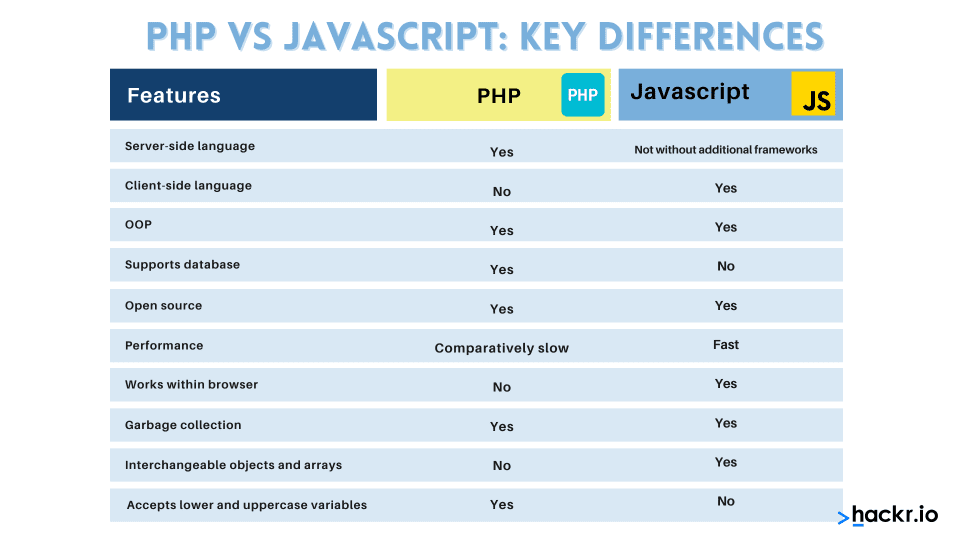 PHP VS JAVASCRIPT: KEY DIFFERENCES

| Features | PHP PHP | Javascript JS |
|---|---|---|
| Server-side language | Yes | Not without additional frameworks |
| Client-side language | No | Yes |
| OOP | Yes | Yes |
| Supports database | Yes | No |
| Open source | Yes | Yes |
| Performance | Comparatively slow | Fast |
| Works within browser | No | Yes |
| Garbage collection | Yes | Yes |
| Interchangeable objects and arrays | No | Yes |
| Accepts lower and uppercase variables | Yes | No |

>hackr.io